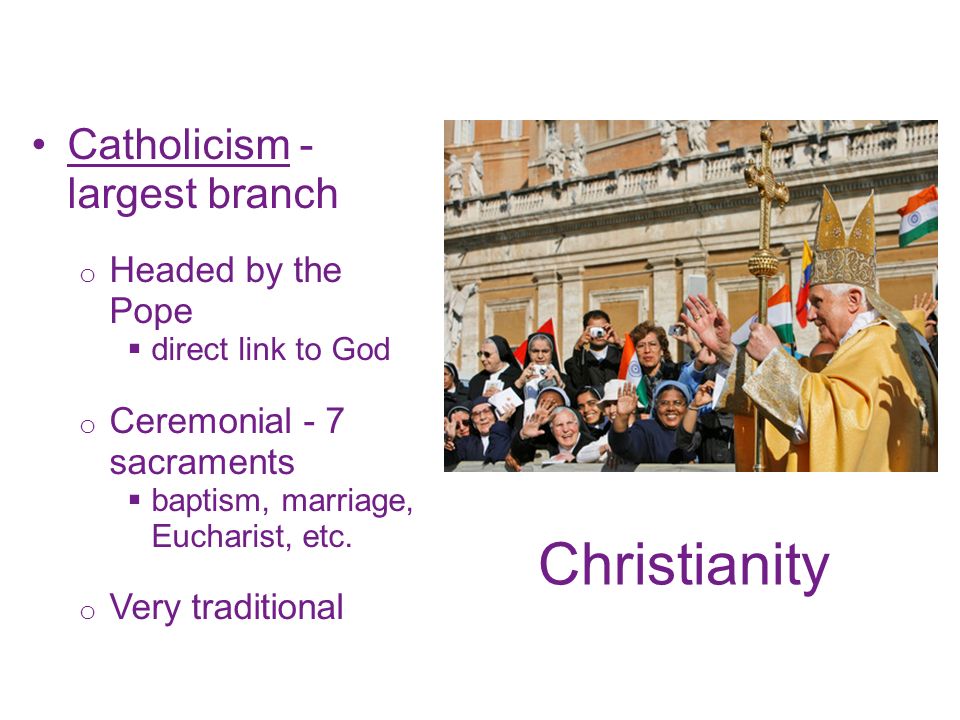 • Catholicism - largest branch

○ Headed by the Pope

▪ direct link to God

○ Ceremonial - 7 sacraments

▪ baptism, marriage, Eucharist, etc.

○ Very traditional

Christianity